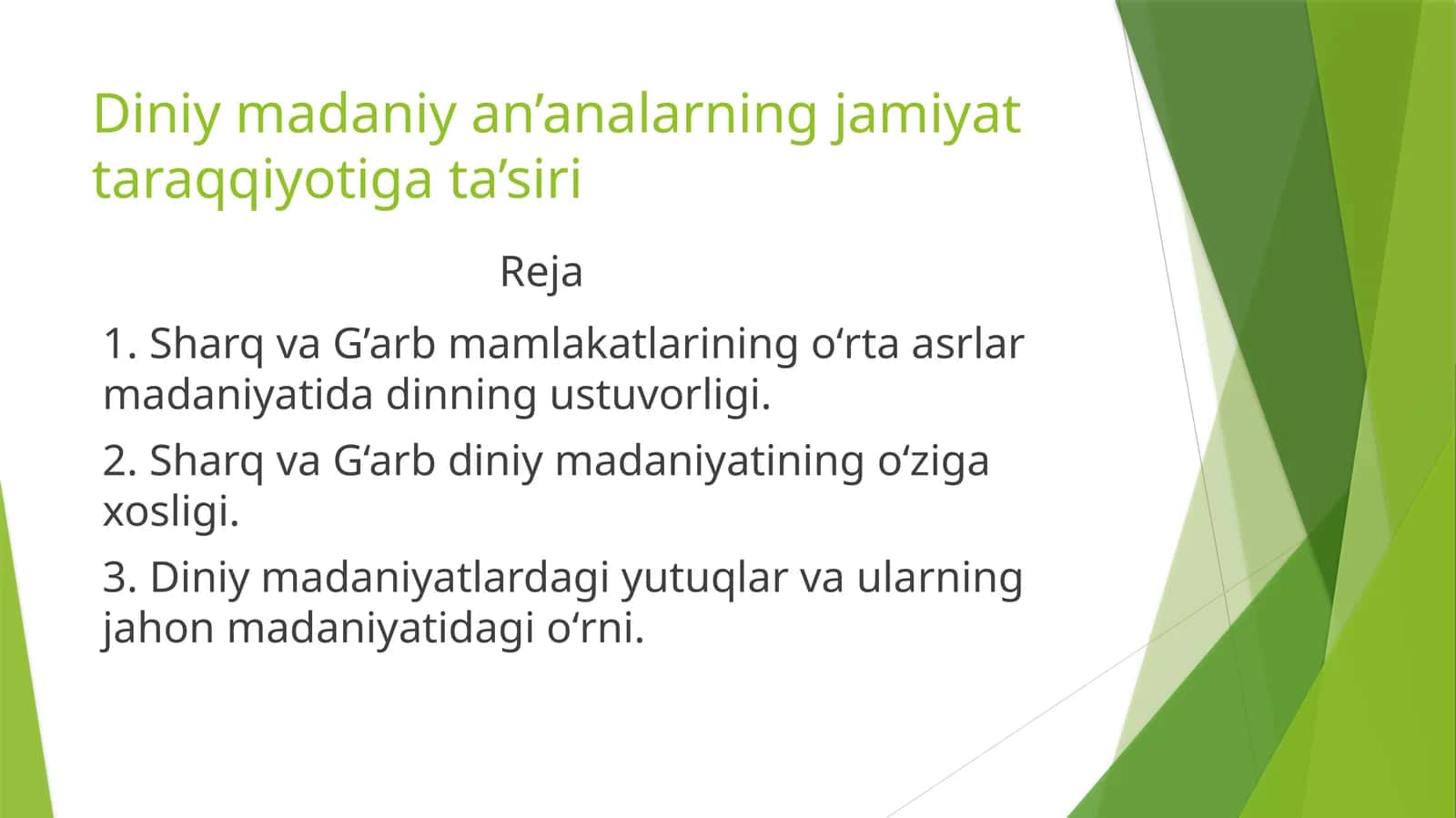 Diniy madaniy an’analarning jamiyat taraqqiyotiga ta’siri

Reja

1. Sharq va G’arb mamlakatlarining o‘rta asrlar madaniyatida dinning ustuvorligi.

2. Sharq va G‘arb diniy madaniyatining o‘ziga xosligi.

3. Diniy madaniyatlardagi yutuqlar va ularning jahon madaniyatidagi o‘rni.